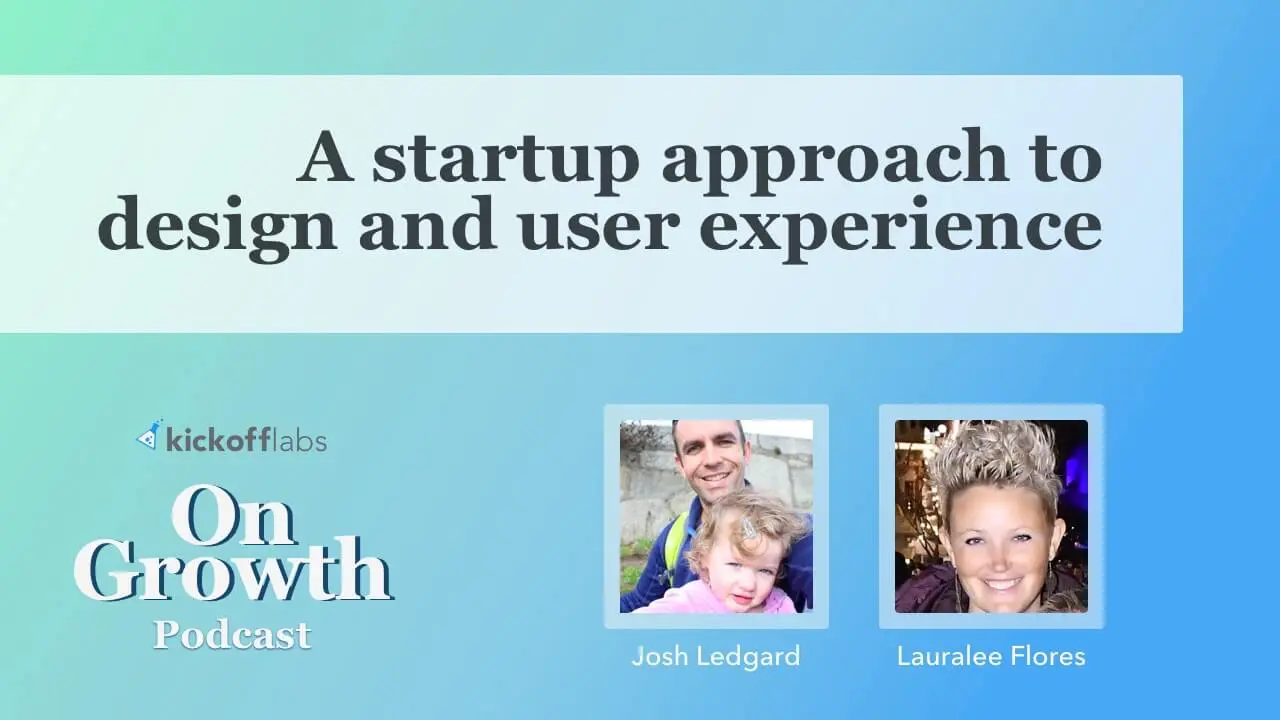 A startup approach to design and user experience

kickofflabs

On Growth Podcast

Josh Ledgard

Lauralee Flores